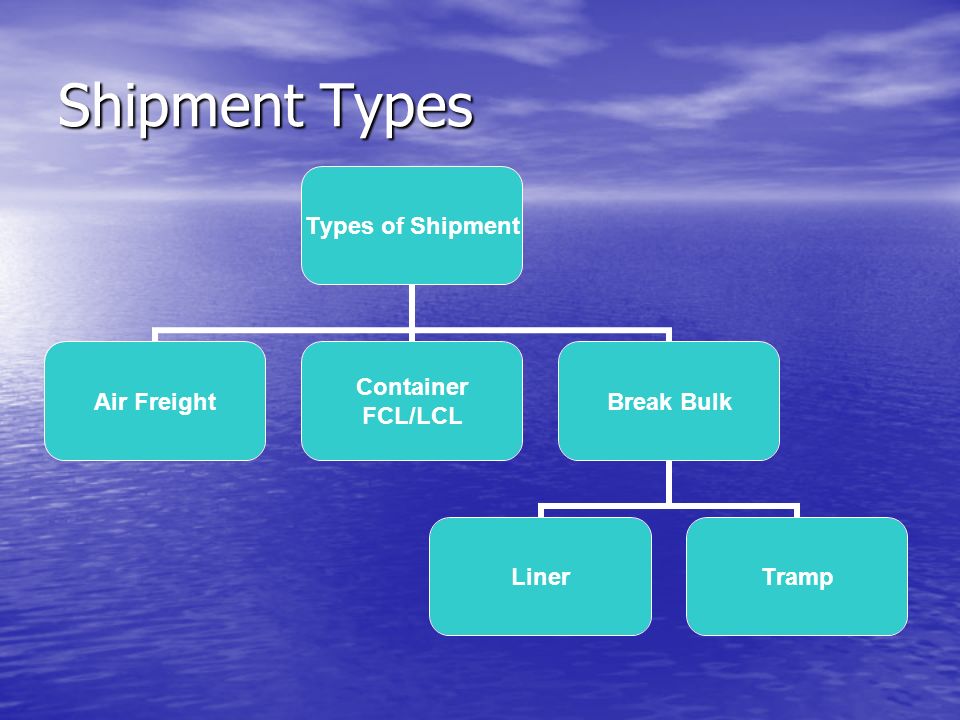 Shipment Types

Types of Shipment

Air Freight

Container FCL/LCL

Break Bulk

Liner

Tramp